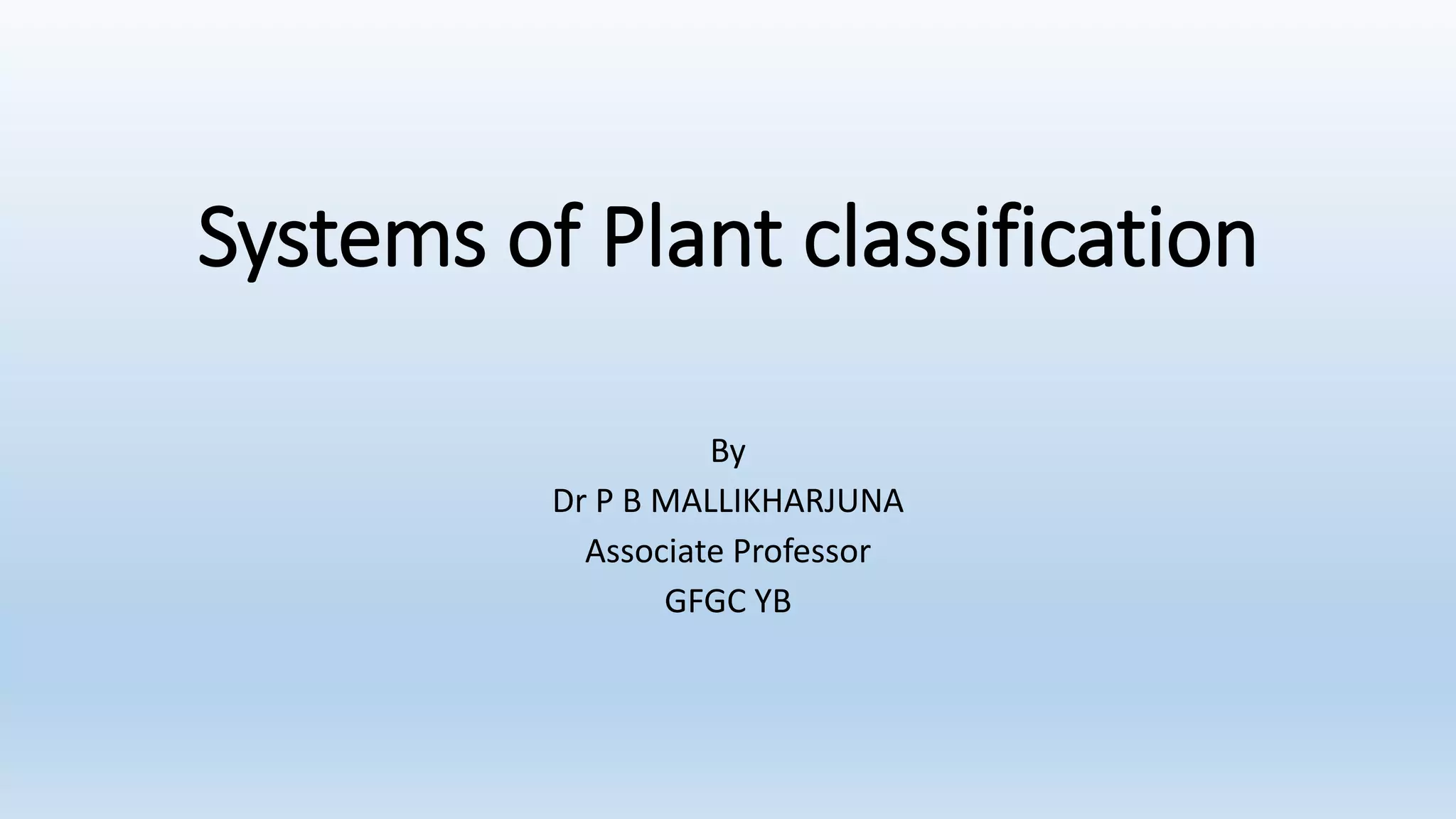 Systems of Plant classification

By
Dr P B MALLIKHARJUNA
Associate Professor
GFGC YB